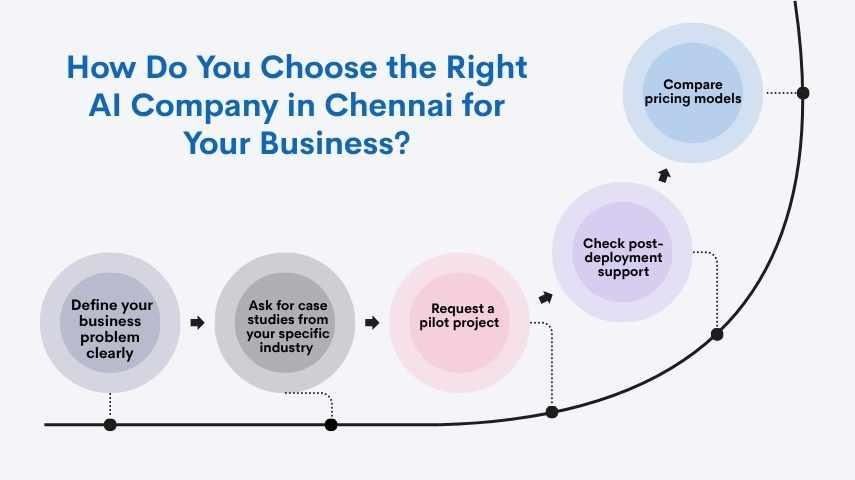 How Do You Choose the Right AI Company in Chennai for Your Business?

Define your business problem clearly

Ask for case studies from your specific industry

Request a pilot project

Check post-deployment support

Compare pricing models